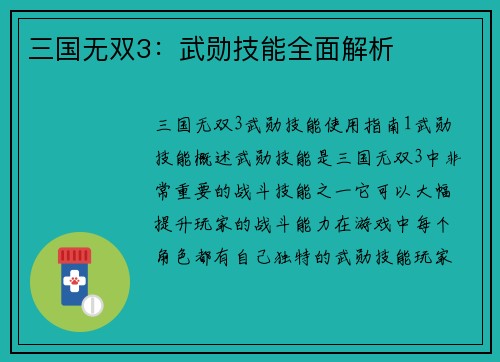 三国无双3：武勋技能全面解析

三国无双3武勋技能使用指南1武勋技能概述武勋技能是三国无双3中非常重要的战斗技能之一它可以大幅提升玩家的战斗能力在游戏中每个角色都有自己独特的武勋技能玩家